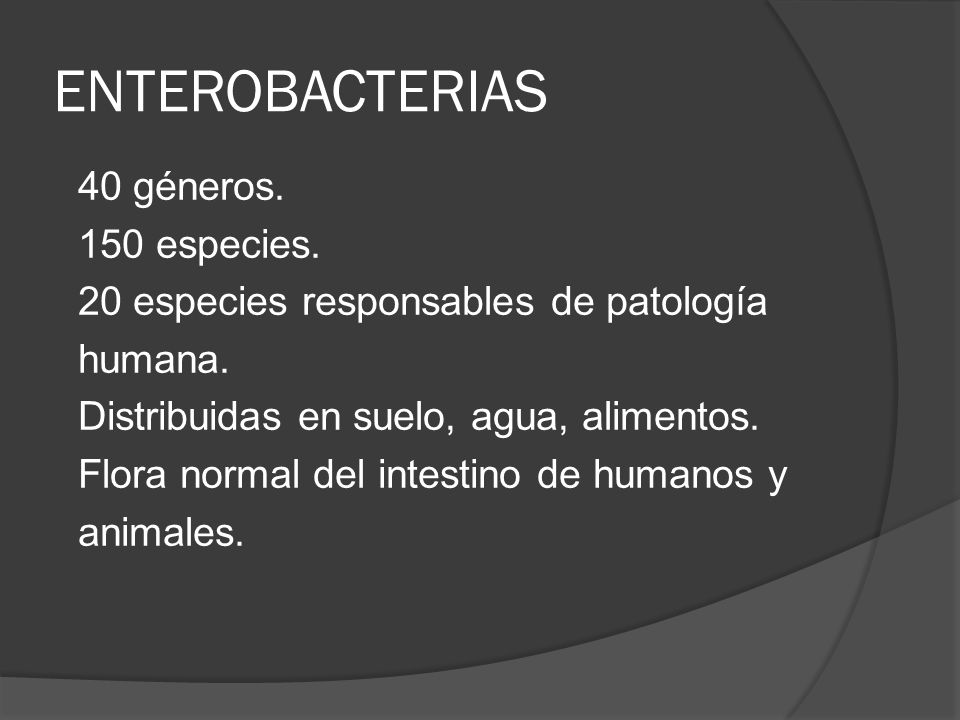 ENTEROBACTERIAS

40 géneros.
150 especies.
20 especies responsables de patología humana.
Distribuidas en suelo, agua, alimentos.
Flora normal del intestino de humanos y animales.